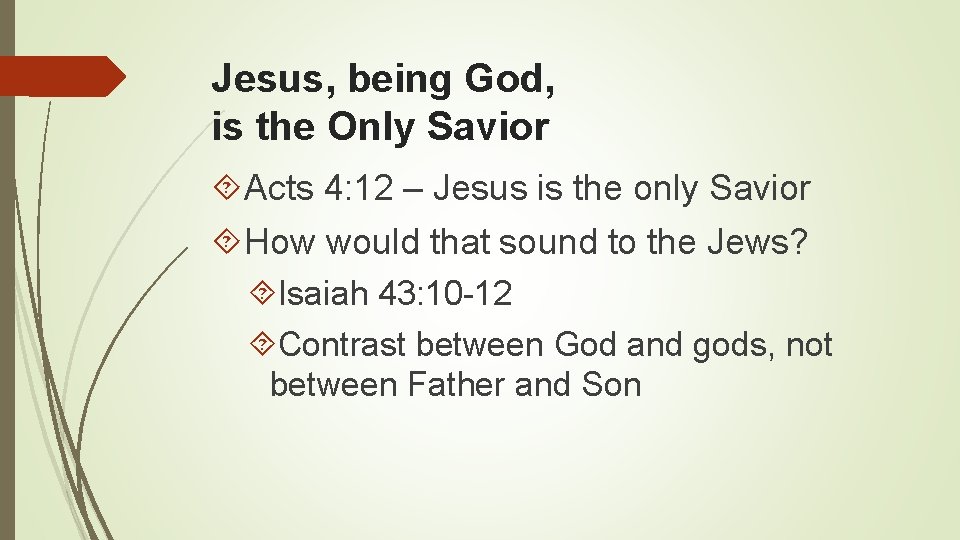 Jesus, being God, is the Only Savior

Acts 4:12 – Jesus is the only Savior

How would that sound to the Jews?

Isaiah 43:10-12

Contrast between God and gods, not between Father and Son